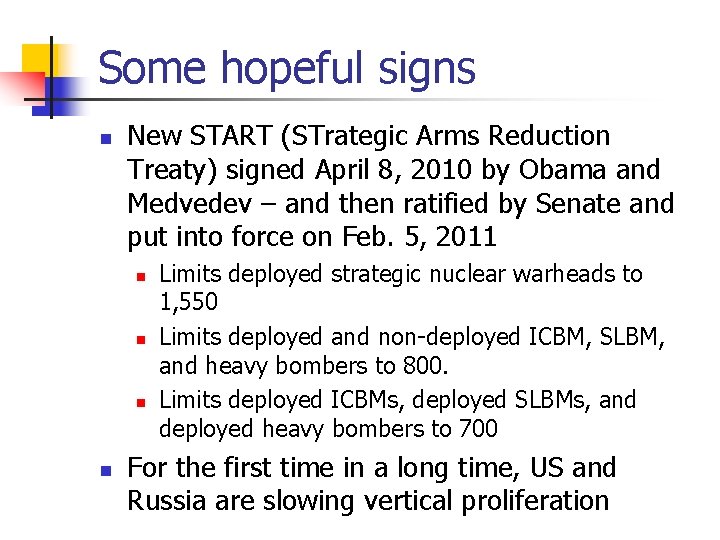 Some hopeful signs

- New START (STrategic Arms Reduction Treaty) signed April 8, 2010 by Obama and Medvedev – and then ratified by Senate and put into force on Feb. 5, 2011
  - Limits deployed strategic nuclear warheads to 1,550
  - Limits deployed and non-deployed ICBM, SLBM, and heavy bombers to 800.
  - Limits deployed ICBMs, deployed SLBMs, and deployed heavy bombers to 700
- For the first time in a long time, US and Russia are slowing vertical proliferation